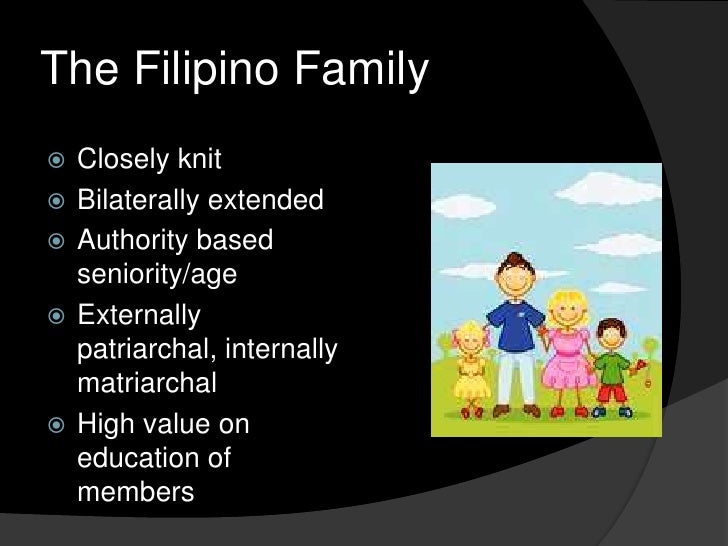 The Filipino Family

- Closely knit
- Bilaterally extended
- Authority based seniority/age
- Externally patriarchal, internally matriarchal
- High value on education of members